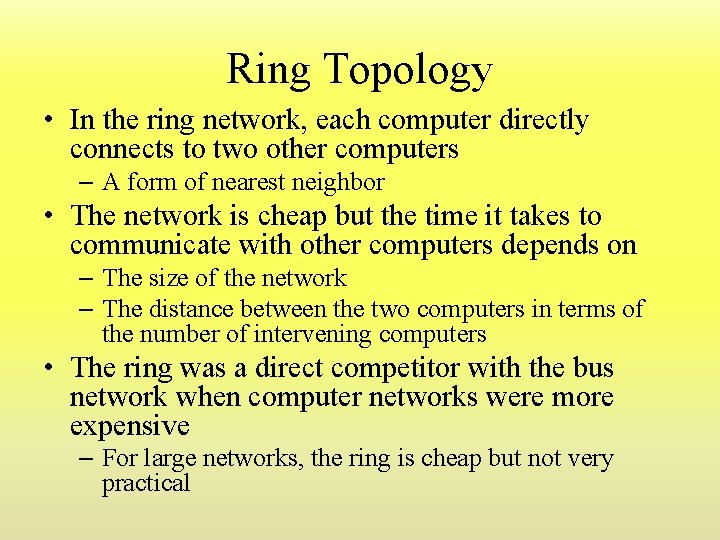 Ring Topology

• In the ring network, each computer directly connects to two other computers
  – A form of nearest neighbor
• The network is cheap but the time it takes to communicate with other computers depends on
  – The size of the network
  – The distance between the two computers in terms of the number of intervening computers
• The ring was a direct competitor with the bus network when computer networks were more expensive
  – For large networks, the ring is cheap but not very practical